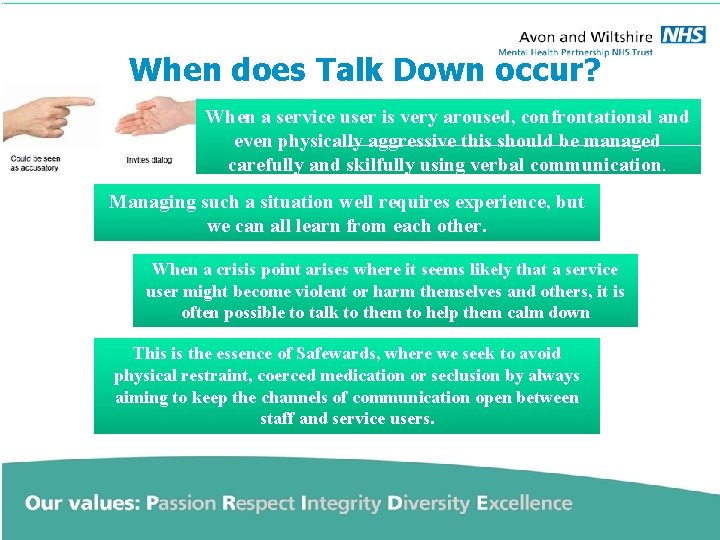 Avon and Wiltshire NHS
Mental Health Partnership NHS Trust

When does Talk Down occur?

Could be seen as accusatory

Invites dialog

When a service user is very aroused, confrontational and even physically aggressive this should be managed carefully and skilfully using verbal communication.

Managing such a situation well requires experience, but we can all learn from each other.

When a crisis point arises where it seems likely that a service user might become violent or harm themselves and others, it is often possible to talk to them to help them calm down

This is the essence of Safewards, where we seek to avoid physical restraint, coerced medication or seclusion by always aiming to keep the channels of communication open between staff and service users.

Our values: Passion Respect Integrity Diversity Excellence